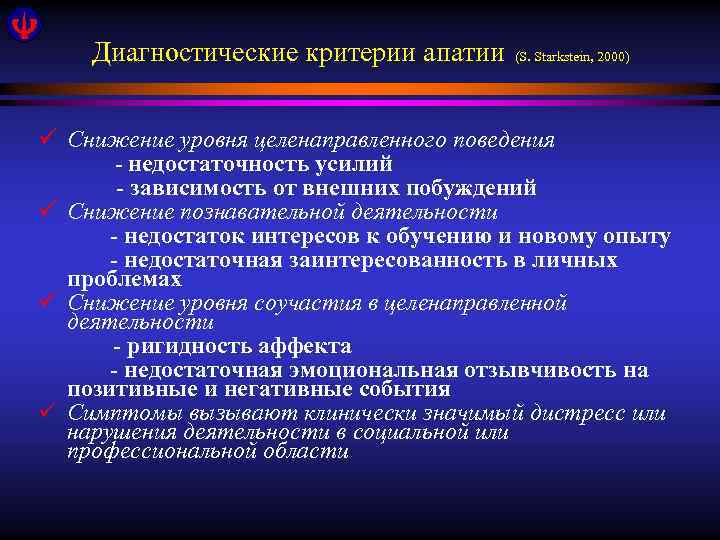 Диагностические критерии апатии (S. Starkstein, 2000)

✓ Снижение уровня целенаправленного поведения
- недостаточность усилий
- зависимость от внешних побуждений
✓ Снижение познавательной деятельности
- недостаток интересов к обучению и новому опыту
- недостаточная заинтересованность в личных проблемах
✓ Снижение уровня соучастия в целенаправленной деятельности
- ригидность аффекта
- недостаточная эмоциональная отзывчивость на позитивные и негативные события
✓ Симптомы вызывают клинически значимый дистресс или нарушения деятельности в социальной или профессиональной области